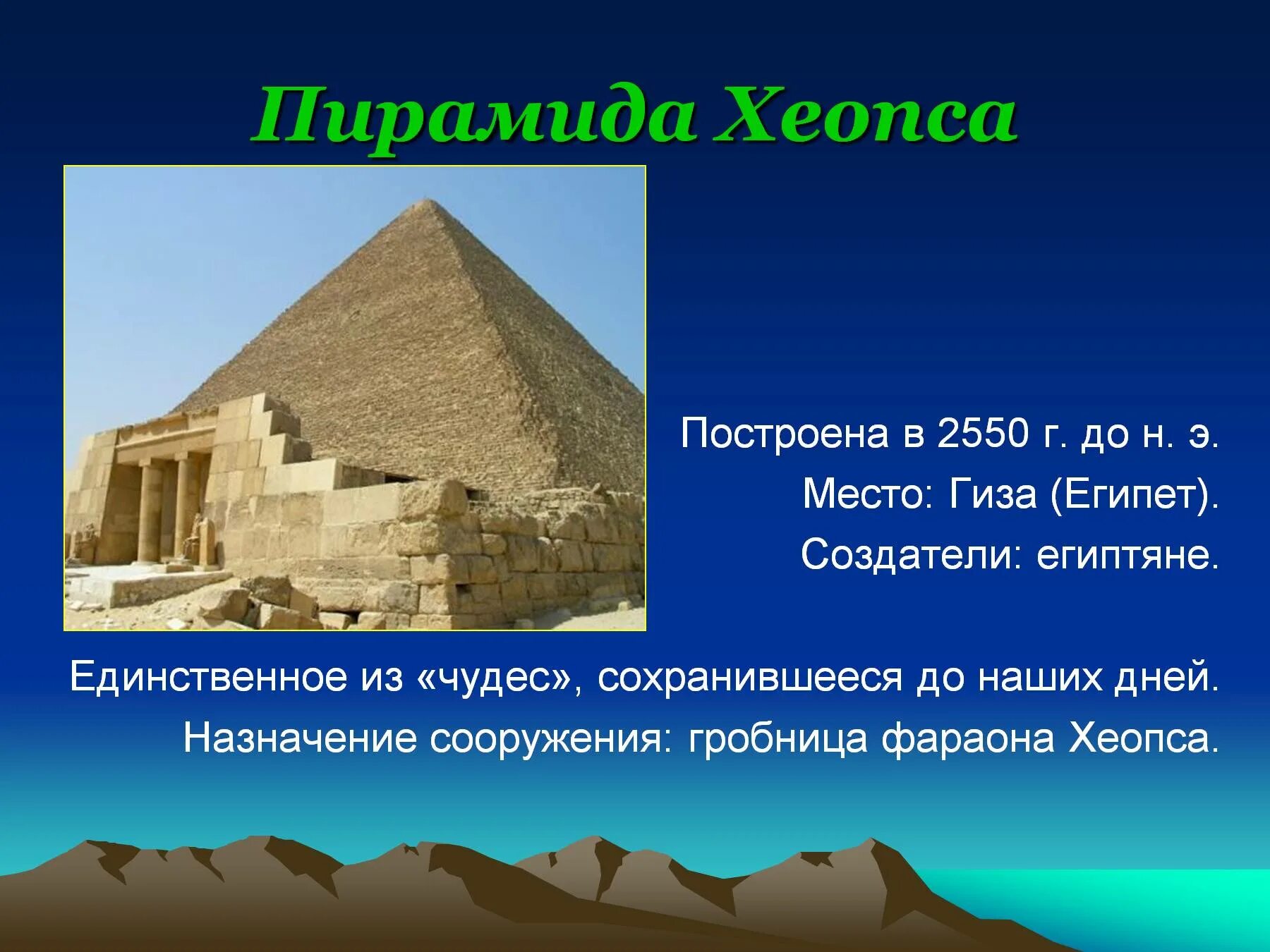 Пирамида Хеопса

Построена в 2550 г. до н. э.

Место: Гиза (Египет).

Создатели: египтяне.

Единственное из «чудес», сохранившееся до наших дней.

Назначение сооружения: гробница фараона Хеопса.